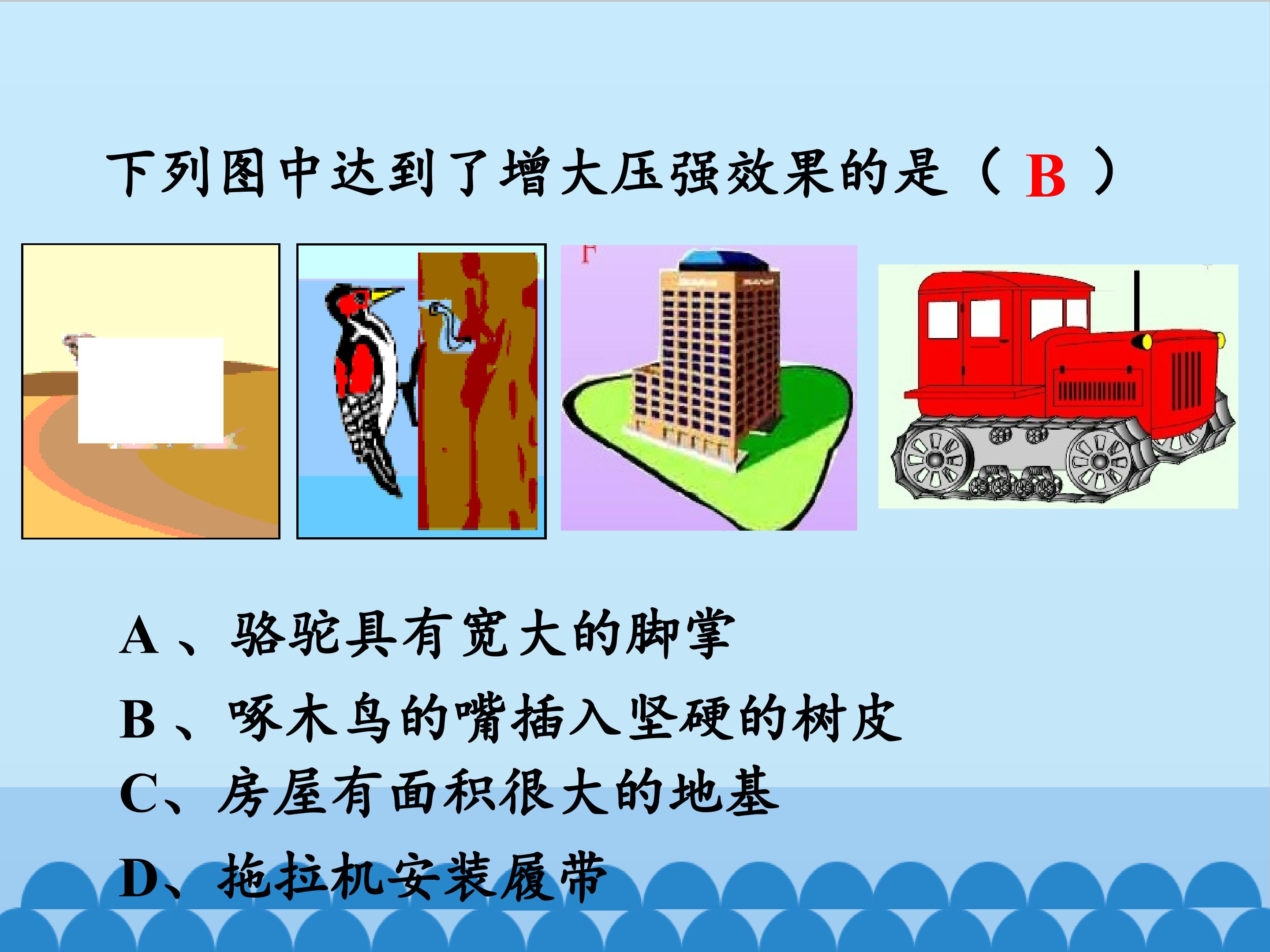 下列图中达到了增大压强效果的是（ B ）

F

A 、骆驼具有宽大的脚掌

B 、啄木鸟的嘴插入坚硬的树皮

C、房屋有面积很大的地基

D、拖拉机安装履带